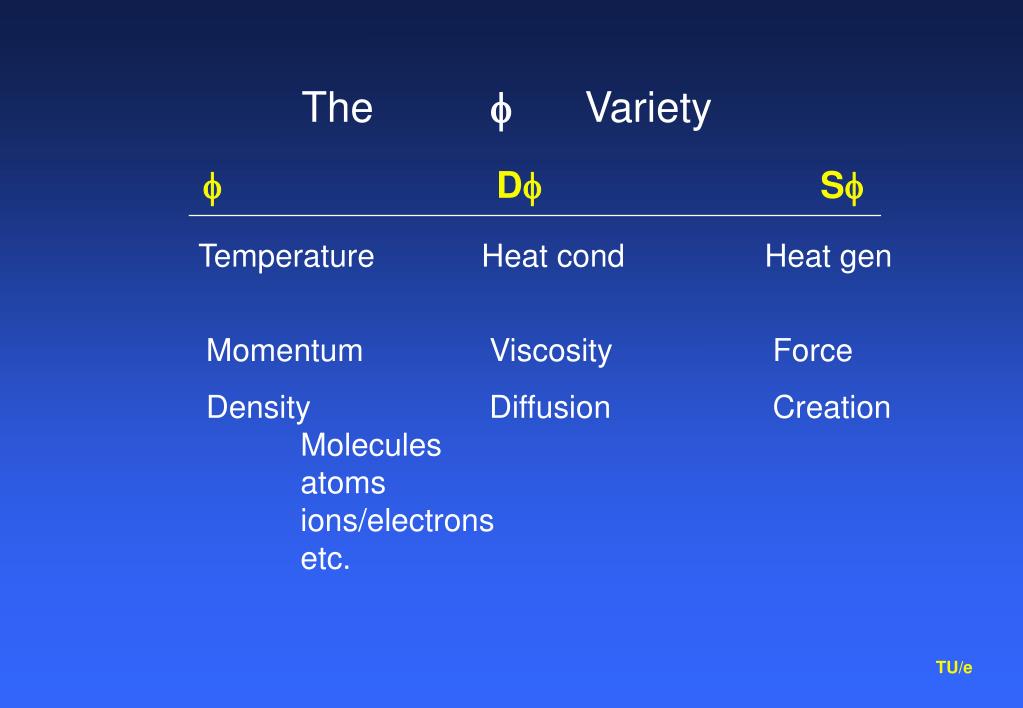 The $\phi$ Variety

| $\phi$ | D$\phi$ | S$\phi$ |
|---|---|---|
| Temperature | Heat cond | Heat gen |
| Momentum | Viscosity | Force |
| Density | Diffusion | Creation |

Molecules
atoms
ions/electrons
etc.

TU/e